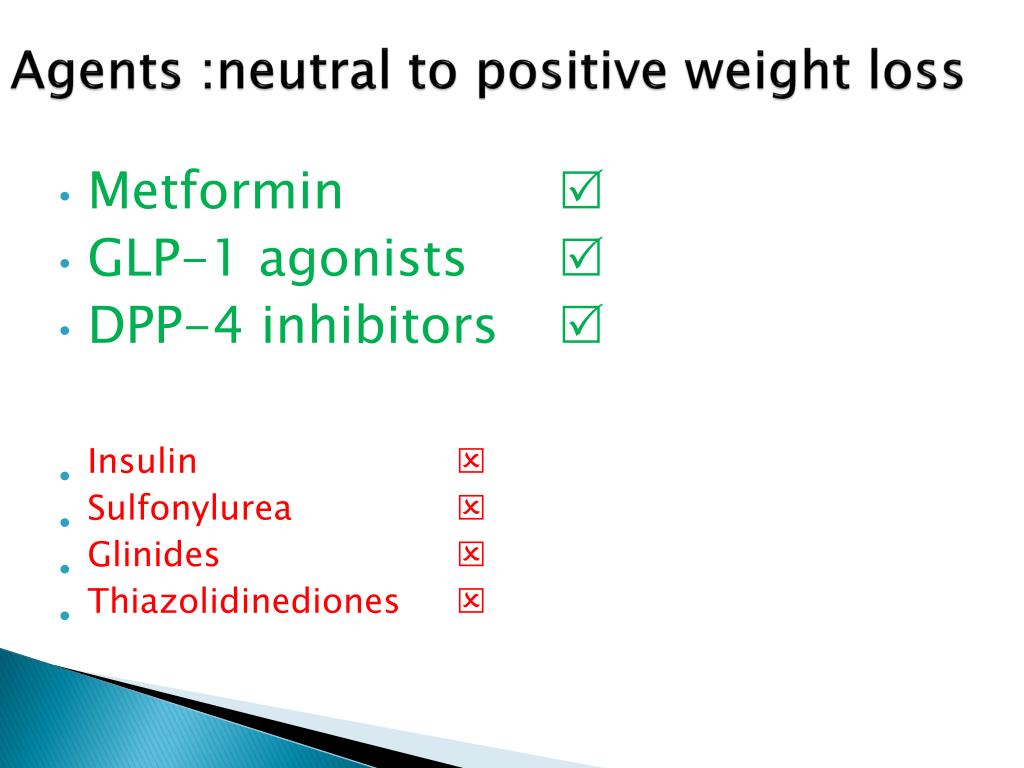 Agents :neutral to positive weight loss

• Metformin ☑
• GLP-1 agonists ☑
• DPP-4 inhibitors ☑

• Insulin ☒
• Sulfonylurea ☒
• Glinides ☒
• Thiazolidinediones ☒